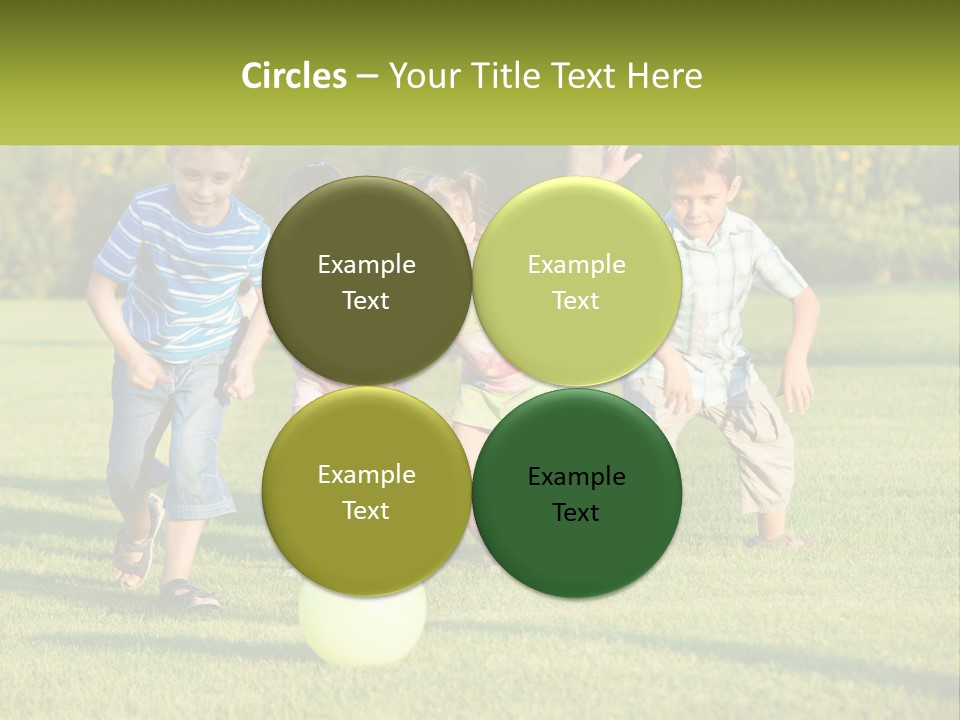 Circles – Your Title Text Here

Example Text

Example Text

Example Text

Example Text